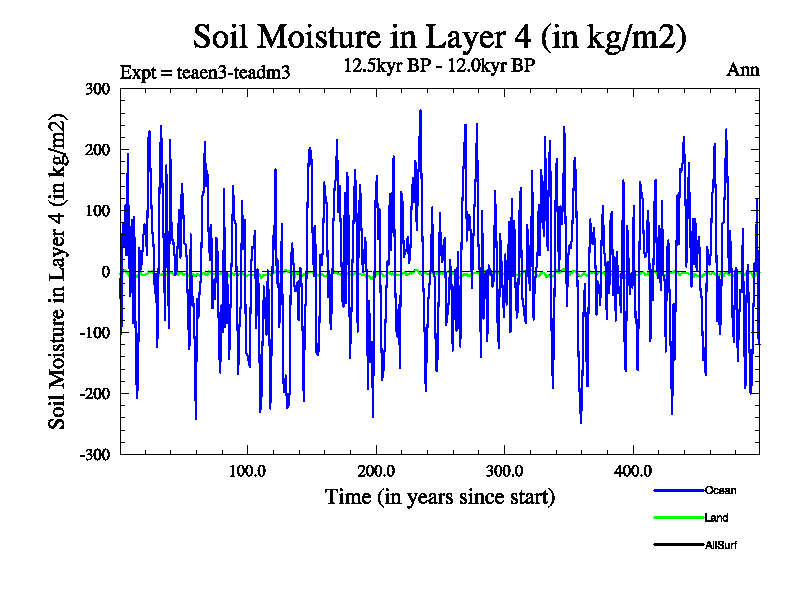 Soil Moisture in Layer 4 (in kg/m2)

Expt = teaen3-teadm3

12.5kyr BP - 12.0kyr BP

Ann

Soil Moisture in Layer 4 (in kg/m2)

300
200
100
0
-100
-200
-300

100.0
200.0
300.0
400.0

Time (in years since start)

Ocean
Land
AllSurf